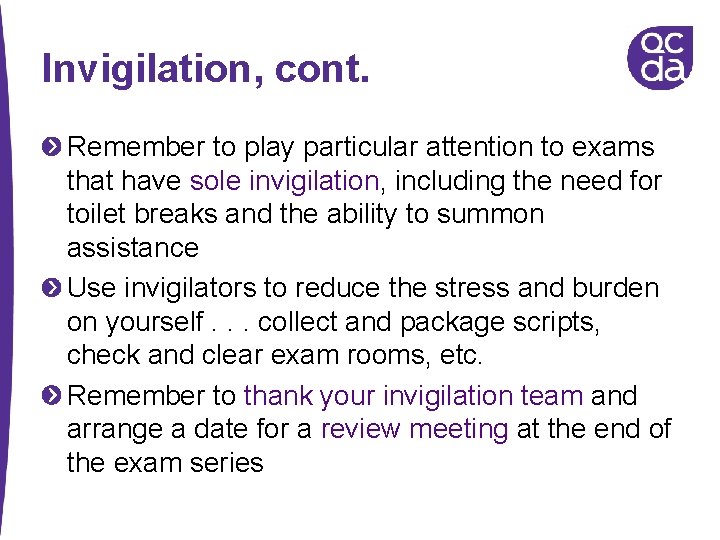 Invigilation, cont.

qc
da

Remember to play particular attention to exams that have sole invigilation, including the need for toilet breaks and the ability to summon assistance

Use invigilators to reduce the stress and burden on yourself . . . collect and package scripts, check and clear exam rooms, etc.

Remember to thank your invigilation team and arrange a date for a review meeting at the end of the exam series